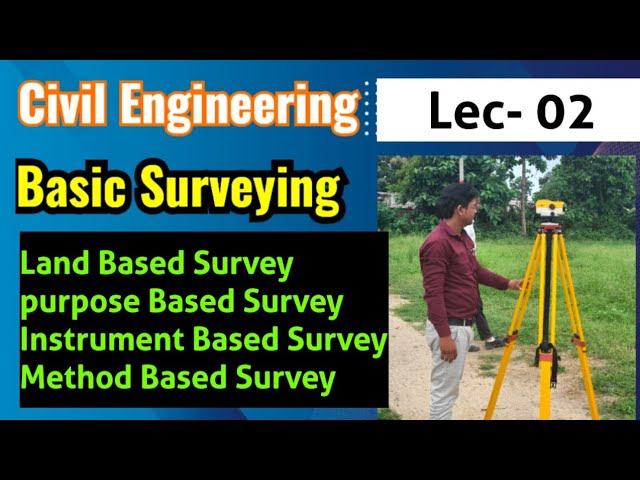 Civil Engineering

Lec- 02

Basic Surveying

Land Based Survey
purpose Based Survey
Instrument Based Survey
Method Based Survey